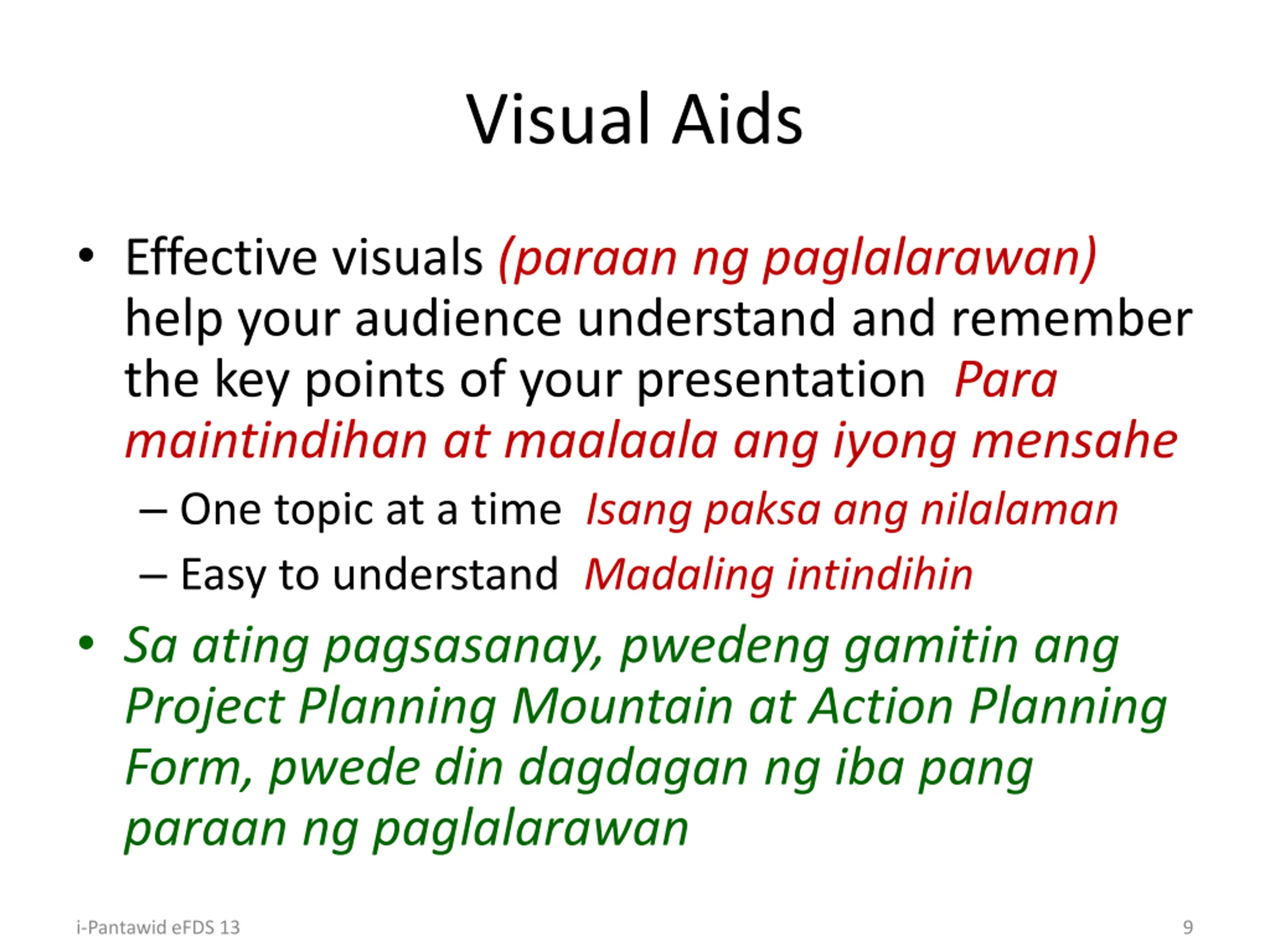 Visual Aids

• Effective visuals (paraan ng paglalarawan) help your audience understand and remember the key points of your presentation Para maintindihan at maalaala ang iyong mensahe
– One topic at a time Isang paksa ang nilalaman
– Easy to understand Madaling intindihin

• Sa ating pagsasanay, pwedeng gamitin ang Project Planning Mountain at Action Planning Form, pwede din dagdagan ng iba pang paraan ng paglalarawan

i-Pantawid eFDS 13

9